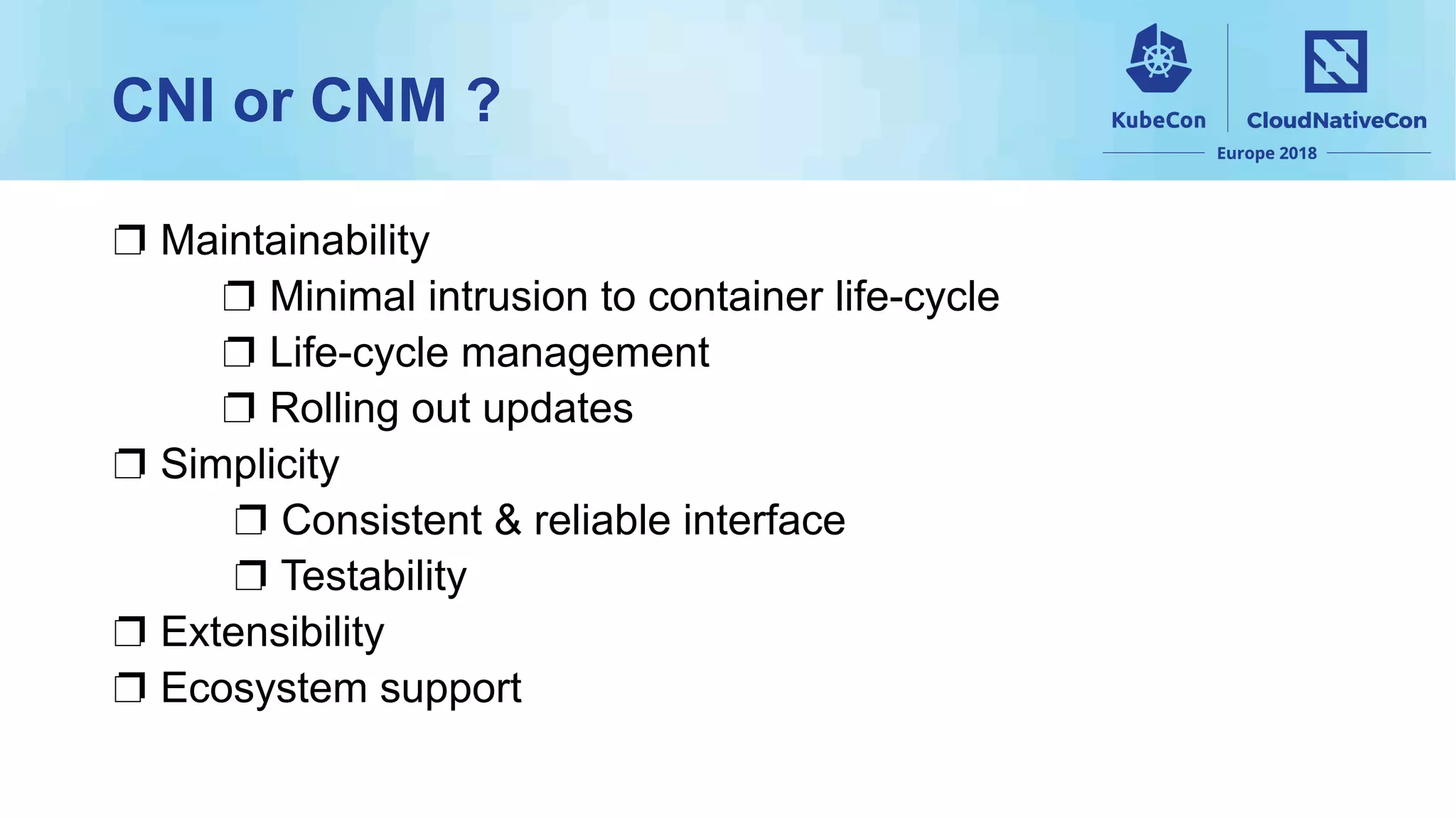 CNI or CNM ?

KubeCon CloudNativeCon
Europe 2018

❒ Maintainability
❒ Minimal intrusion to container life-cycle
❒ Life-cycle management
❒ Rolling out updates
❒ Simplicity
❒ Consistent & reliable interface
❒ Testability
❒ Extensibility
❒ Ecosystem support